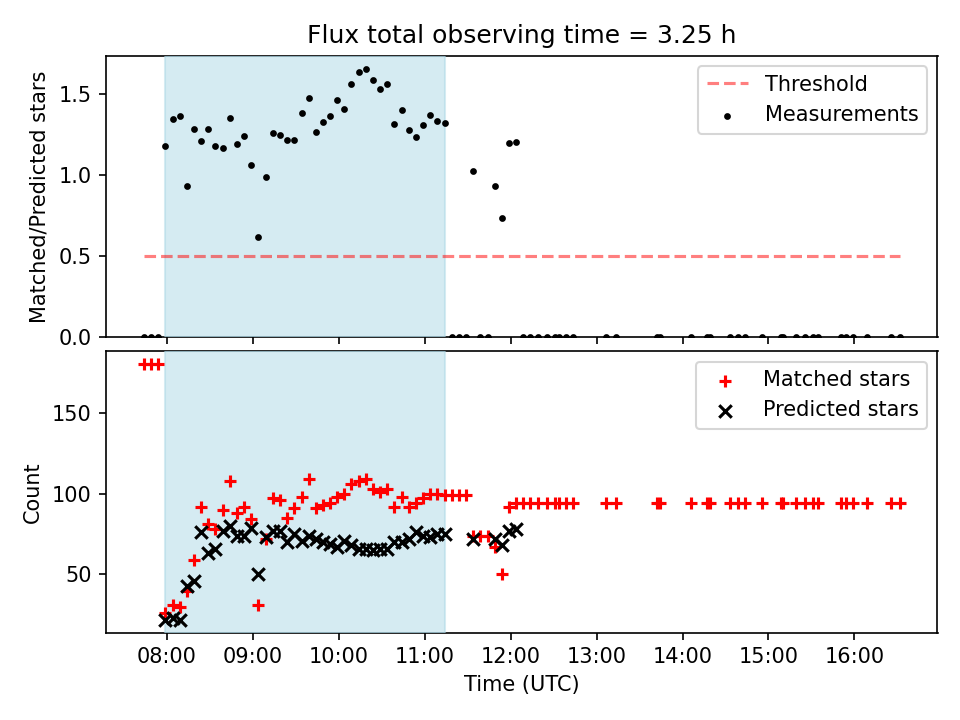 Flux total observing time = 3.25 h

Matched/Predicted stars

1.5
1.0
0.5
0.0

Threshold
Measurements

Count

150
100
50

Matched stars
Predicted stars

08:00 09:00 10:00 11:00 12:00 13:00 14:00 15:00 16:00

Time (UTC)